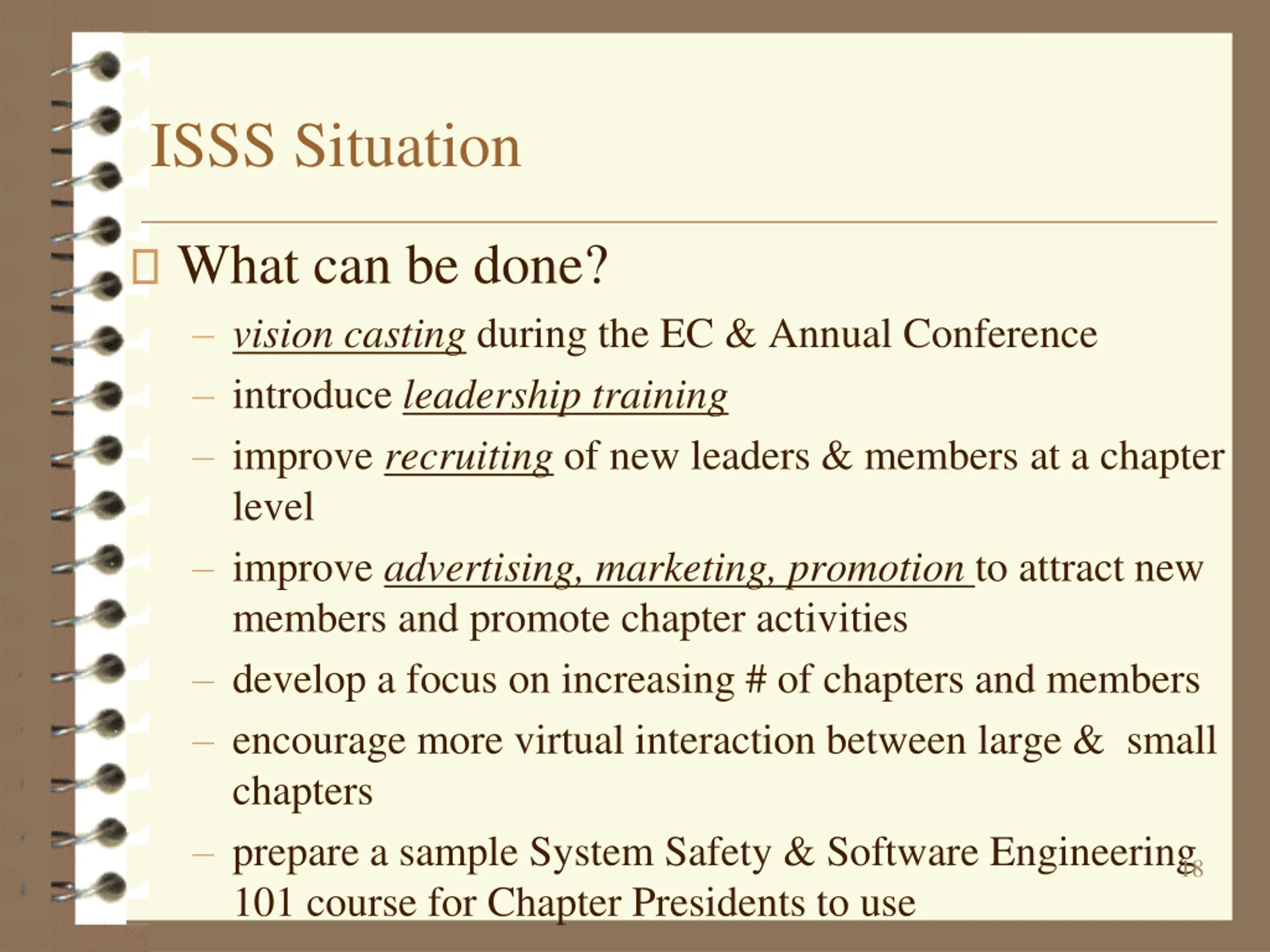 ISSS Situation

What can be done?

– vision casting during the EC & Annual Conference
– introduce leadership training
– improve recruiting of new leaders & members at a chapter level
– improve advertising, marketing, promotion to attract new members and promote chapter activities
– develop a focus on increasing # of chapters and members
– encourage more virtual interaction between large & small chapters
– prepare a sample System Safety & Software Engineering 101 course for Chapter Presidents to use

18